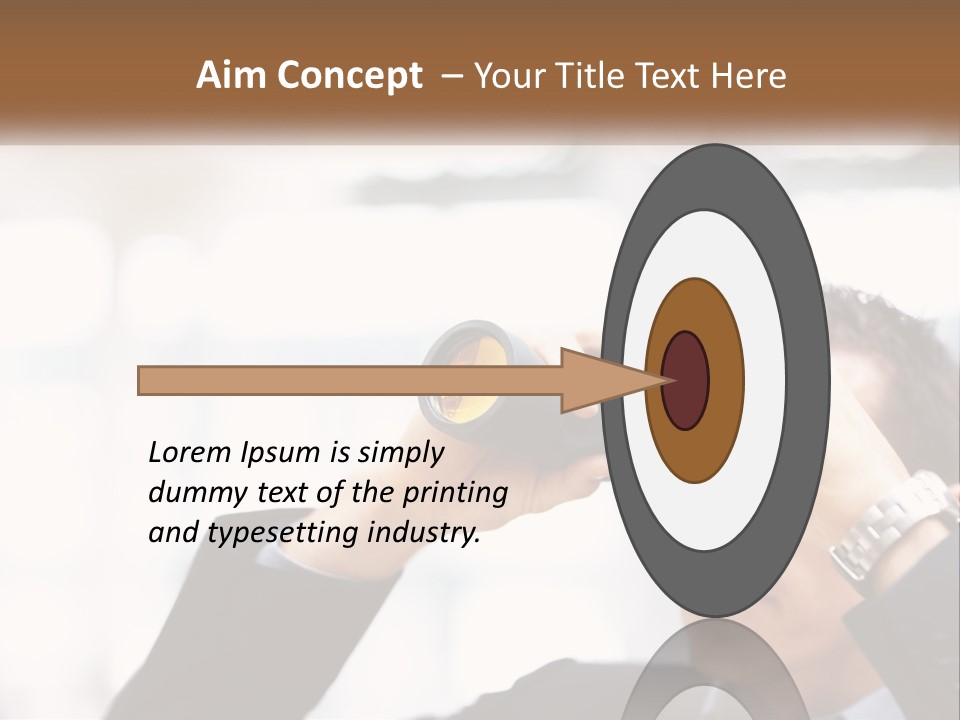 Aim Concept – Your Title Text Here

Lorem Ipsum is simply dummy text of the printing and typesetting industry.